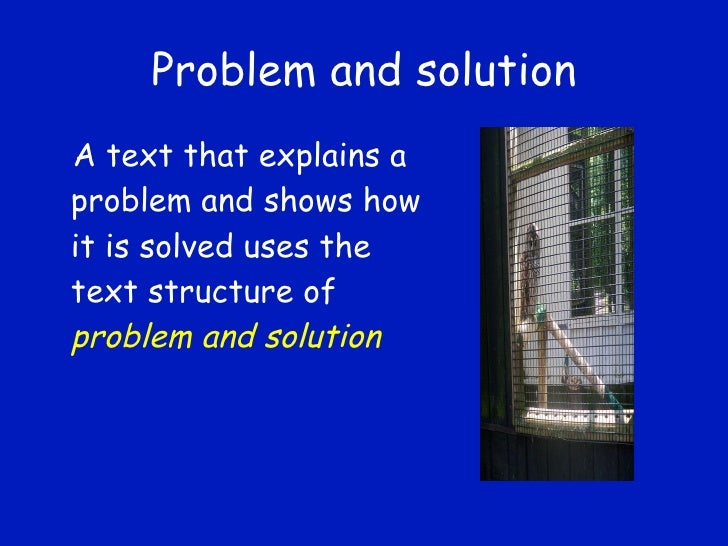 Problem and solution

A text that explains a problem and shows how it is solved uses the text structure of problem and solution